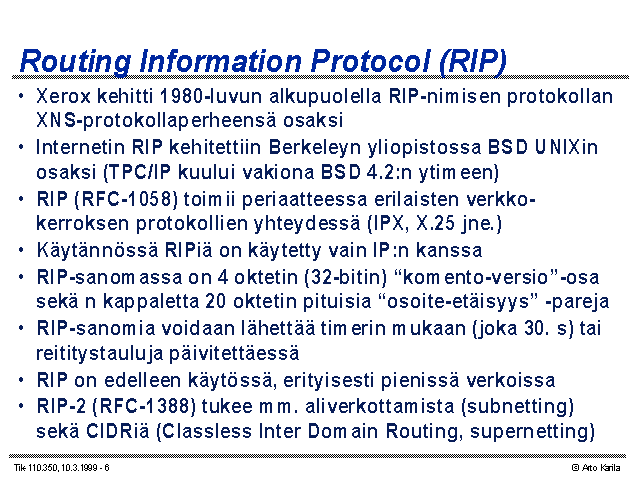 Routing Information Protocol (RIP)

• Xerox kehitti 1980-luvun alkupuolella RIP-nimisen protokollan XNS-protokollaperheensä osaksi

• Internetin RIP kehitettiin Berkeleyn yliopistossa BSD UNIXin osaksi (TPC/IP kuului vakiona BSD 4.2:n ytimeen)

• RIP (RFC-1058) toimii periaatteessa erilaisten verkkokerroksen protokollien yhteydessä (IPX, X.25 jne.)

• Käytännössä RIPiä on käytetty vain IP:n kanssa

• RIP-sanomassa on 4 oktetin (32-bitin) “komento-versio”-osa sekä n kappaletta 20 oktetin pituisia “osoite-etäisyys” -pareja

• RIP-sanomia voidaan lähettää timerin mukaan (joka 30. s) tai reititystauluja päivitettäessä

• RIP on edelleen käytössä, erityisesti pienissä verkoissa

• RIP-2 (RFC-1388) tukee mm. aliverkottamista (subnetting) sekä CIDRiä (Classless Inter Domain Routing, supernetting)

Tik 110.350, 10.3.1999 - 6

© Arto Karila